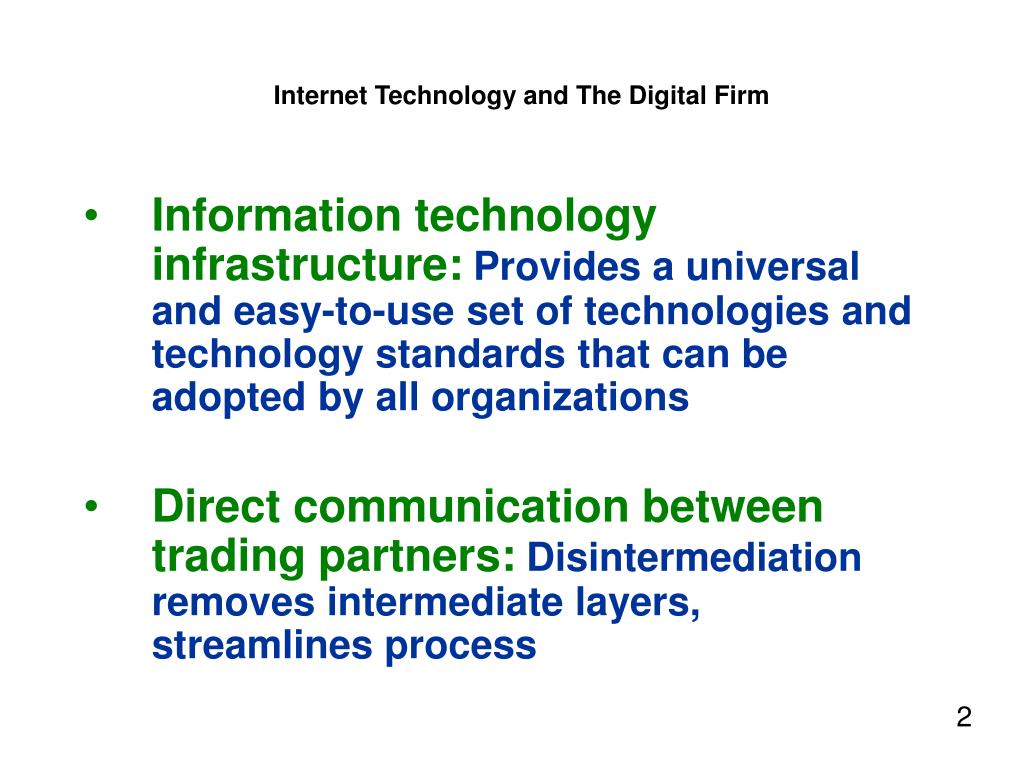 Internet Technology and The Digital Firm

• Information technology infrastructure: Provides a universal and easy-to-use set of technologies and technology standards that can be adopted by all organizations

• Direct communication between trading partners: Disintermediation removes intermediate layers, streamlines process

2